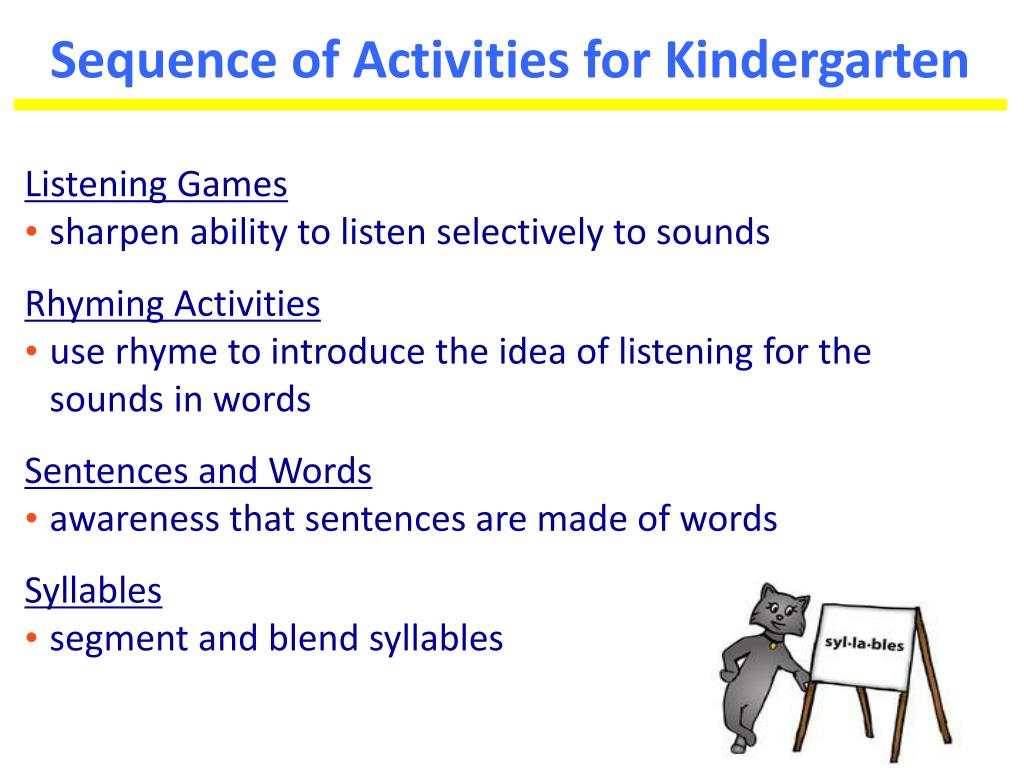 Sequence of Activities for Kindergarten

Listening Games
• sharpen ability to listen selectively to sounds

Rhyming Activities
• use rhyme to introduce the idea of listening for the sounds in words

Sentences and Words
• awareness that sentences are made of words

Syllables
• segment and blend syllables

syl·la·bles